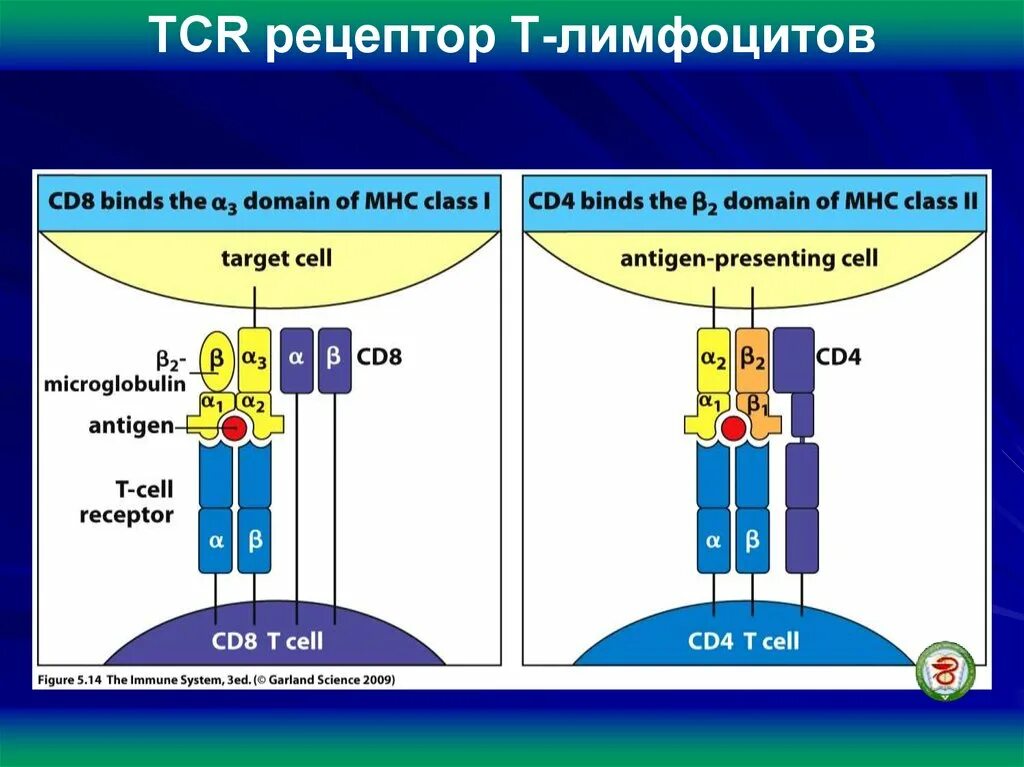 TCR рецептор Т-лимфоцитов

CD8 binds the $\alpha_3$ domain of MHC class I

target cell

$\beta_2$-microglobulin

$\beta$

$\alpha_3$

$\alpha$

$\beta$

CD8

$\alpha_1$

$\alpha_2$

antigen

T-cell receptor

$\alpha$

$\beta$

CD8 T cell

CD4 binds the $\beta_2$ domain of MHC class II

antigen-presenting cell

$\alpha_2$

$\beta_2$

CD4

$\alpha_1$

$\beta_1$

$\alpha$

$\beta$

CD4 T cell

Figure 5.14 The Immune System, 3ed. (© Garland Science 2009)